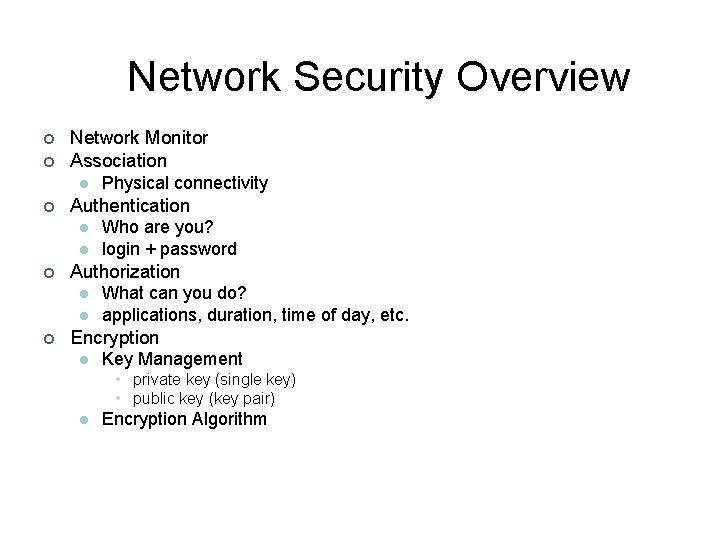 Network Security Overview

- Network Monitor
- Association
  - Physical connectivity
- Authentication
  - Who are you?
  - login + password
- Authorization
  - What can you do?
  - applications, duration, time of day, etc.
- Encryption
  - Key Management
    - private key (single key)
    - public key (key pair)
  - Encryption Algorithm